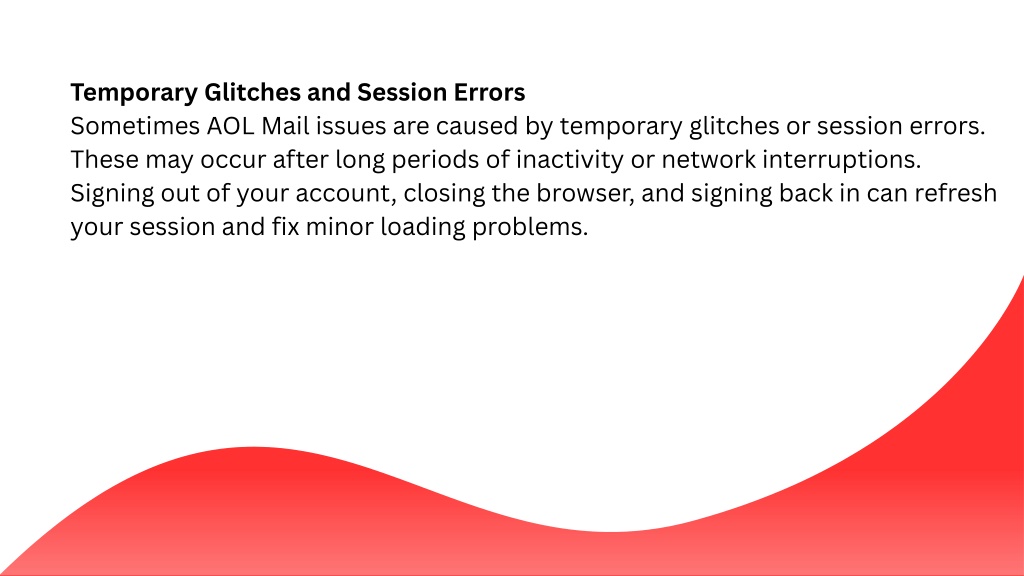 Temporary Glitches and Session Errors
Sometimes AOL Mail issues are caused by temporary glitches or session errors. These may occur after long periods of inactivity or network interruptions. Signing out of your account, closing the browser, and signing back in can refresh your session and fix minor loading problems.